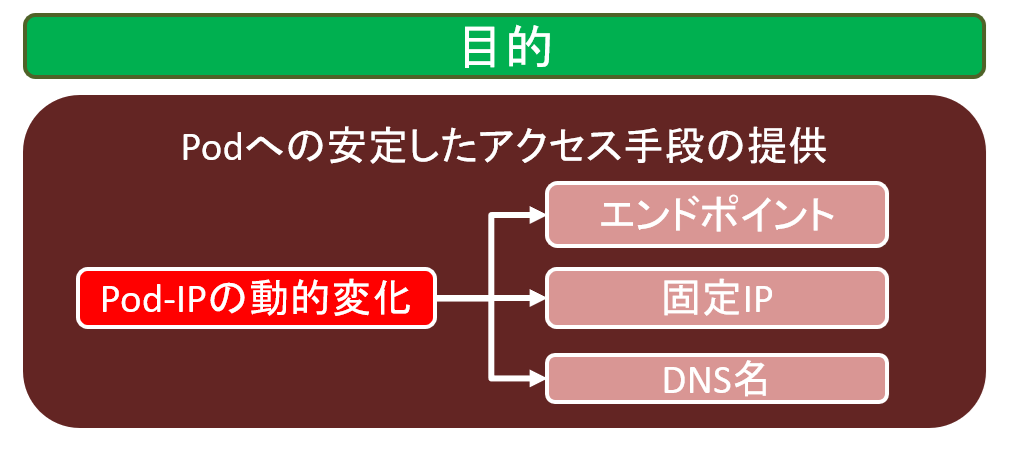 目的

Podへの安定したアクセス手段の提供

Pod-IPの動的変化

エンドポイント

固定IP

DNS名